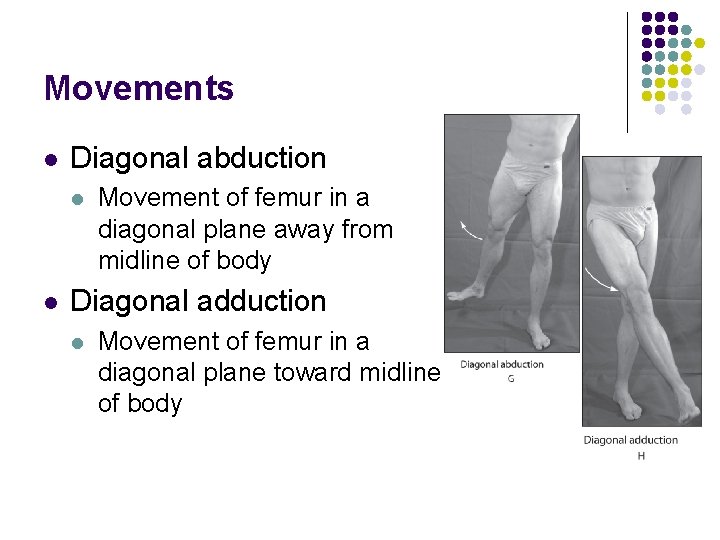 Movements

Diagonal abduction

Movement of femur in a diagonal plane away from midline of body

Diagonal adduction

Movement of femur in a diagonal plane toward midline of body

Diagonal abduction
G

Diagonal adduction
H